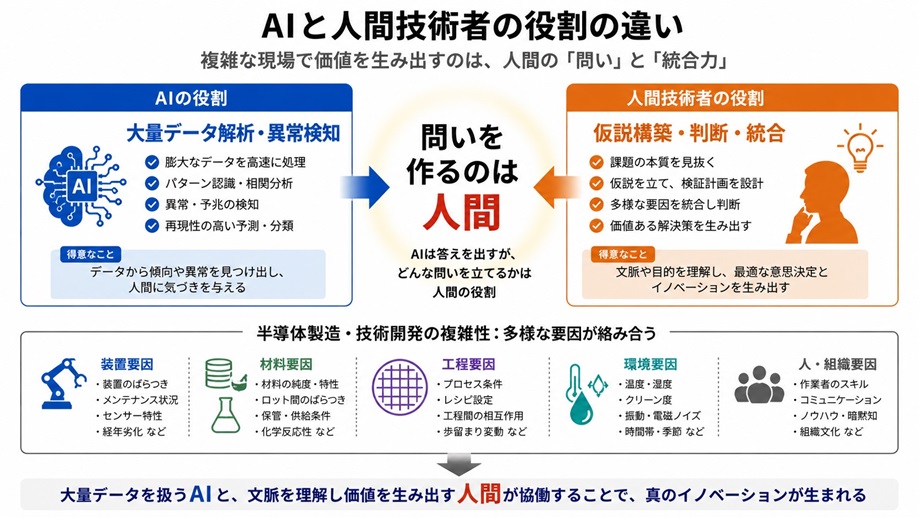 AIと人間技術者の役割の違い

複雑な現場で価値を生み出すのは、人間の「問い」と「統合力」

AIの役割

大量データ解析・異常検知

AI

膨大なデータを高速に処理
パターン認識・相関分析
異常・予兆の検知
再現性の高い予測・分類

得意なこと

データから傾向や異常を見つけ出し、人間に気づきを与える

問いを作るのは人間

AIは答えを出すが、どんな問いを立てるかは人間の役割

人間技術者の役割

仮説構築・判断・統合

課題の本質を見抜く
仮説を立て、検証計画を設計
多様な要因を統合し判断
価値ある解決策を生み出す

得意なこと

文脈や目的を理解し、最適な意思決定とイノベーションを生み出す

半導体製造・技術開発の複雑性：多様な要因が絡み合う

装置要因
・装置のばらつき
・メンテナンス状況
・センサー特性
・経年劣化 など

材料要因
・材料の純度・特性
・ロット間のばらつき
・保管・供給条件
・化学反応性 など

工程要因
・プロセス条件
・レシピ設定
・工程間の相互作用
・歩留まり変動 など

環境要因
・温度・湿度
・クリーン度
・振動・電磁ノイズ
・時間帯・季節 など

人・組織要因
・作業者のスキル
・コミュニケーション
・ノウハウ・暗黙知
・組織文化 など

大量データを扱うAIと、文脈を理解し価値を生み出す人間が協働することで、真のイノベーションが生まれる